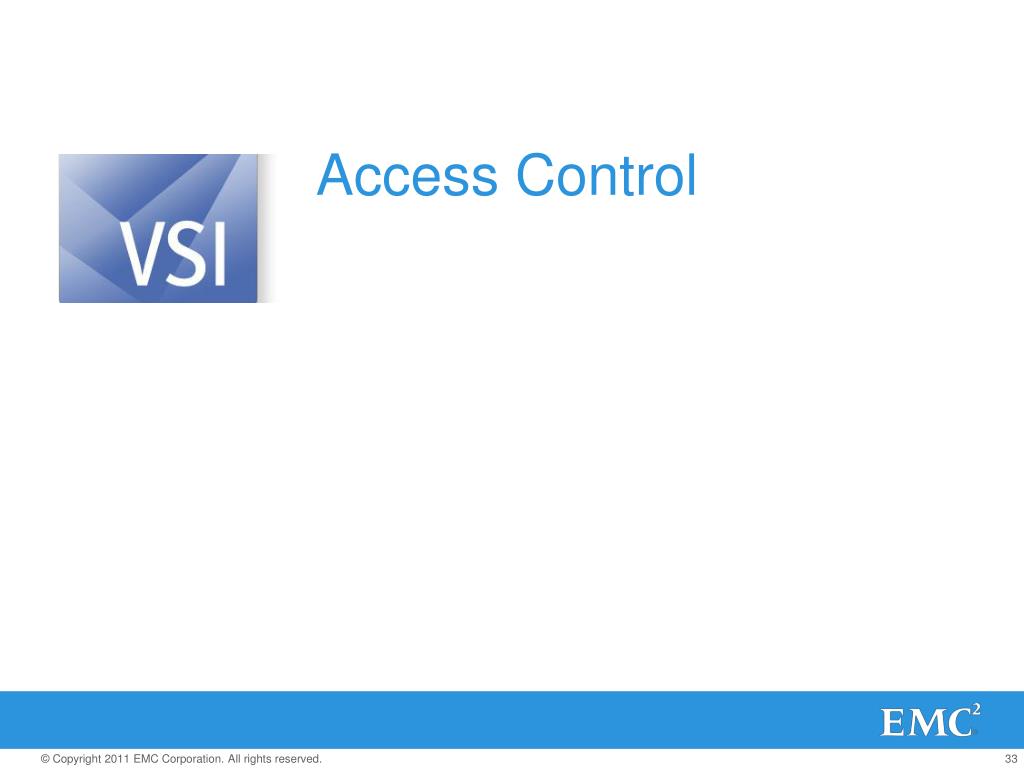 VSI

Access Control

EMC$^2$

© Copyright 2011 EMC Corporation. All rights reserved.

33